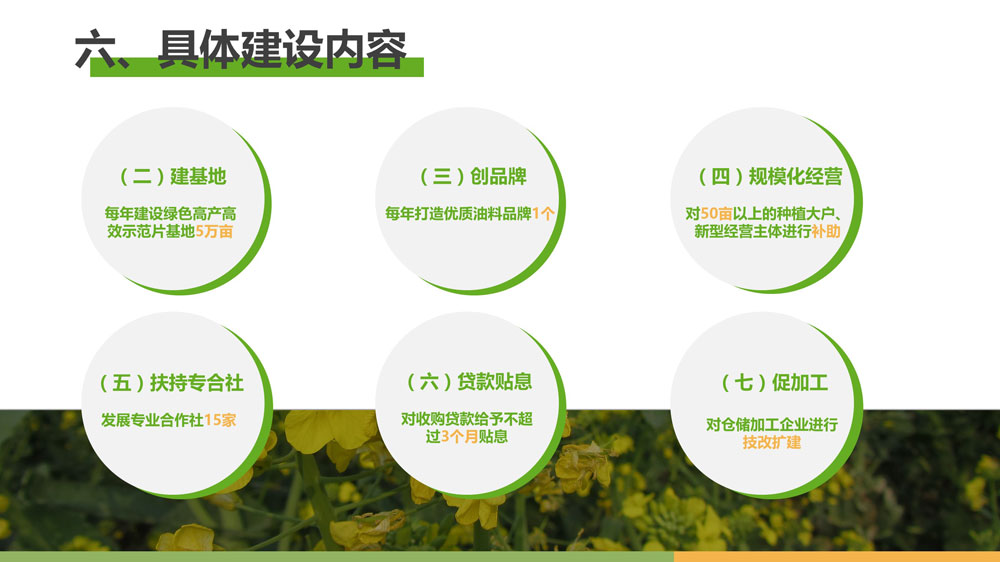 六、具体建设内容

（二）建基地

每年建设绿色高产高效示范片基地5万亩

（三）创品牌

每年打造优质油料品牌1个

（四）规模化经营

对50亩以上的种植大户、新型经营主体进行补助

（五）扶持专合社

发展专业合作社15家

（六）贷款贴息

对收购贷款给予不超过3个月贴息

（七）促加工

对仓储加工企业进行技改扩建